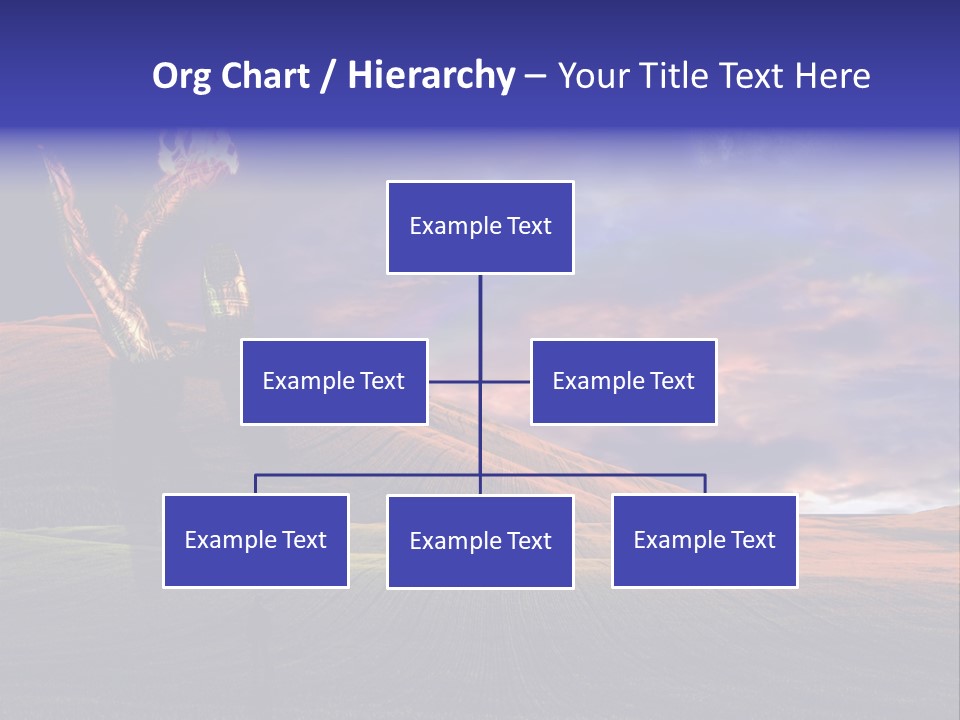 Org Chart / Hierarchy – Your Title Text Here

Example Text

Example Text

Example Text

Example Text

Example Text

Example Text